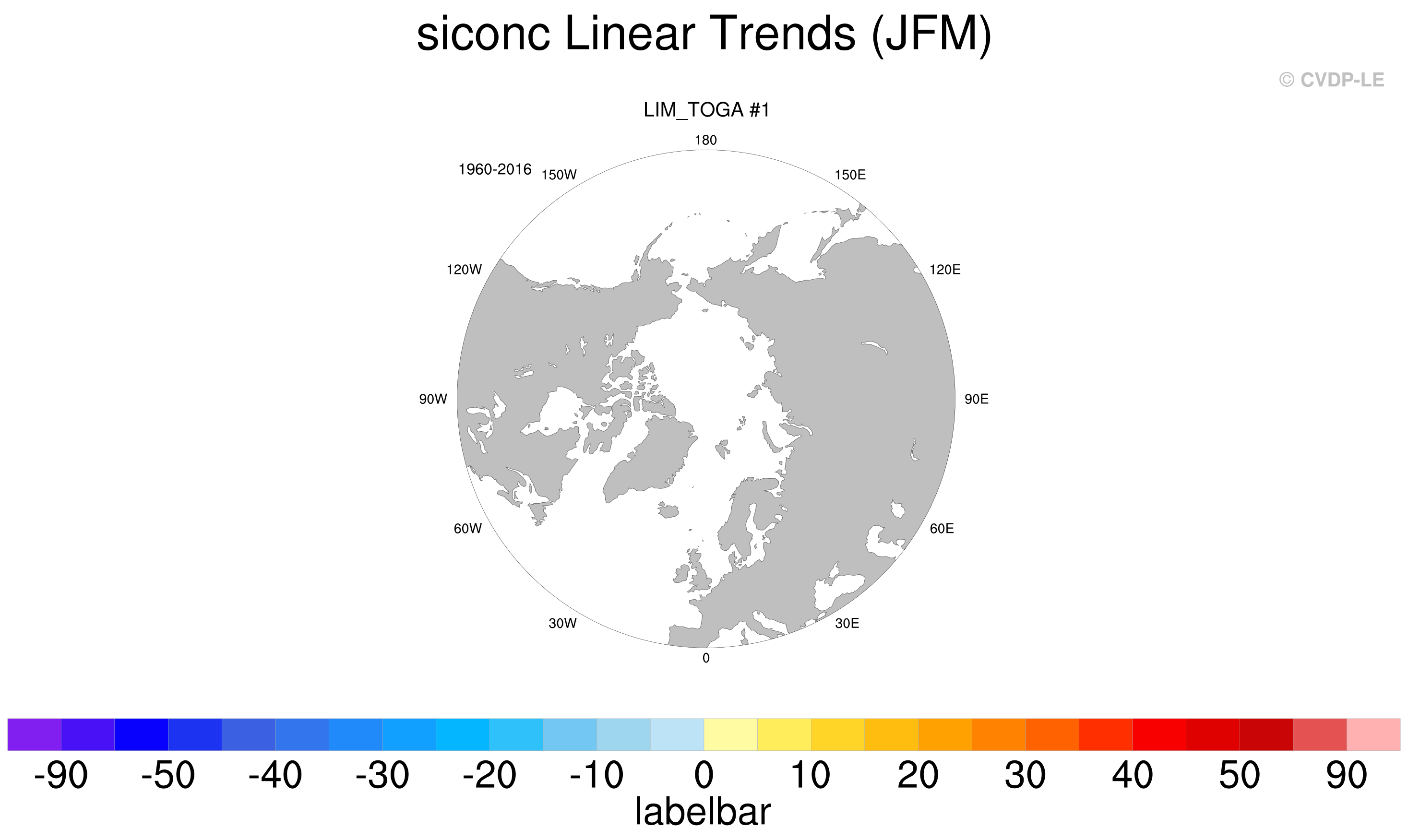 siconc Linear Trends (JFM)

© CVDP-LE

LIM_TOGA #1

1960-2016

180

150W

150E

120W

120E

90W

90E

60W

60E

30W

30E

0

-90 -50 -40 -30 -20 -10 0 10 20 30 40 50 90

labelbar